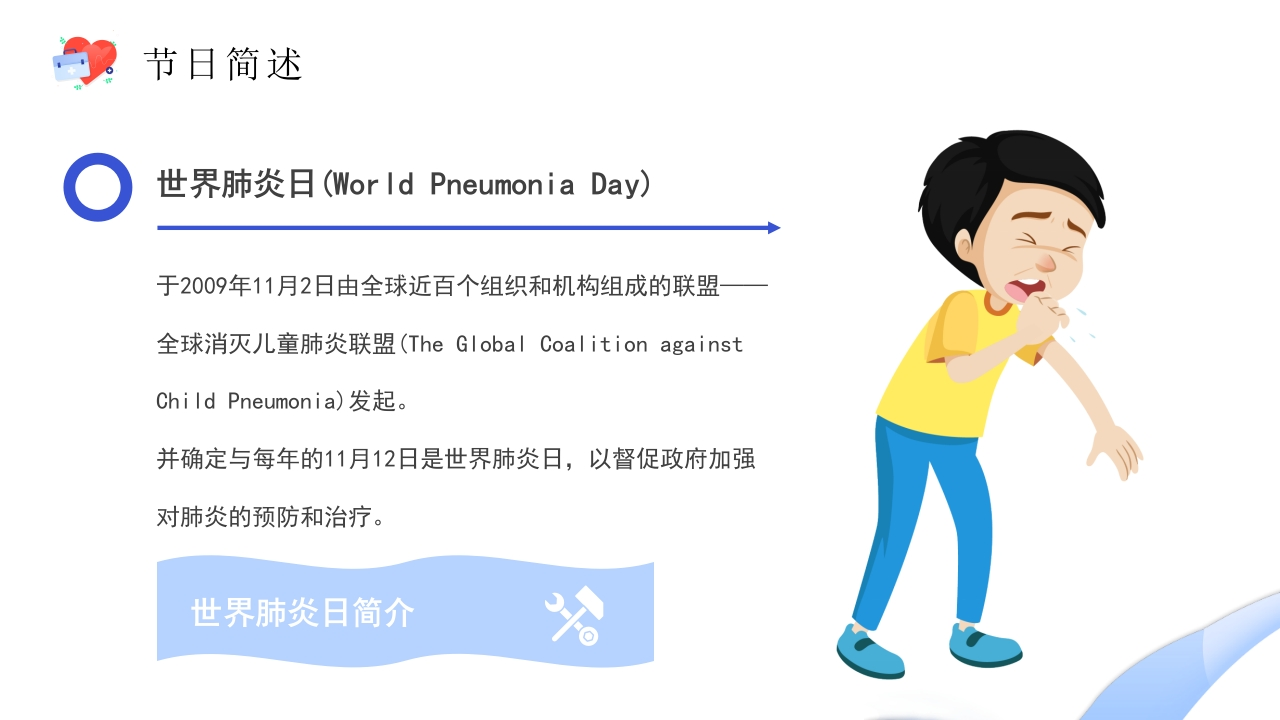 节日简述

世界肺炎日(World Pneumonia Day)

于2009年11月2日由全球近百个组织和机构组成的联盟——全球消灭儿童肺炎联盟(The Global Coalition against Child Pneumonia)发起。

并确定与每年的11月12日是世界肺炎日，以督促政府加强对肺炎的预防和治疗。

世界肺炎日简介